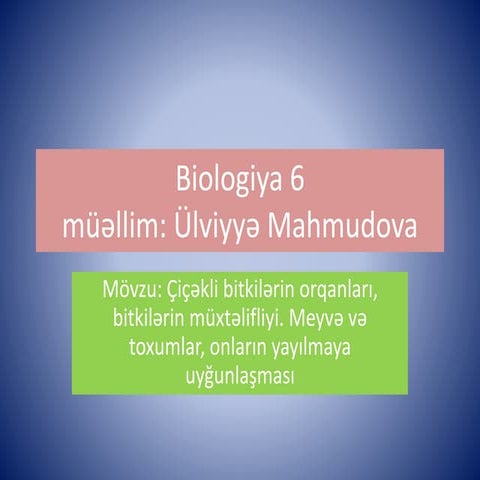 Biologiya 6
müəllim: Ülviyyə Mahmudova

Mövzu: Çiçəkli bitkilərin orqanları, bitkilərin müxtəlifliyi. Meyvə və toxumlar, onların yayılmaya uyğunlaşması